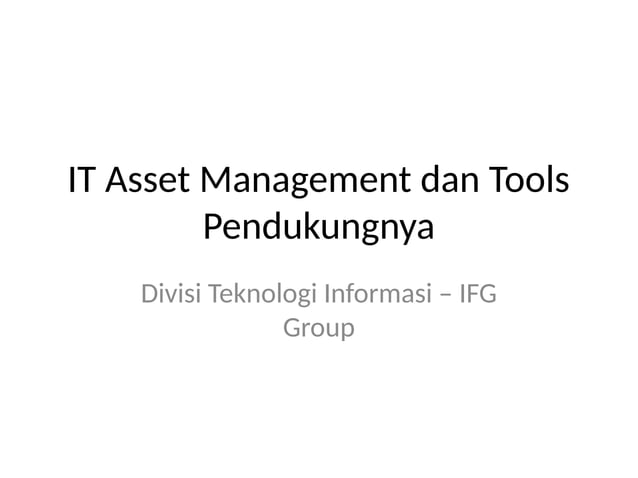 IT Asset Management dan Tools Pendukungnya

Divisi Teknologi Informasi – IFG Group